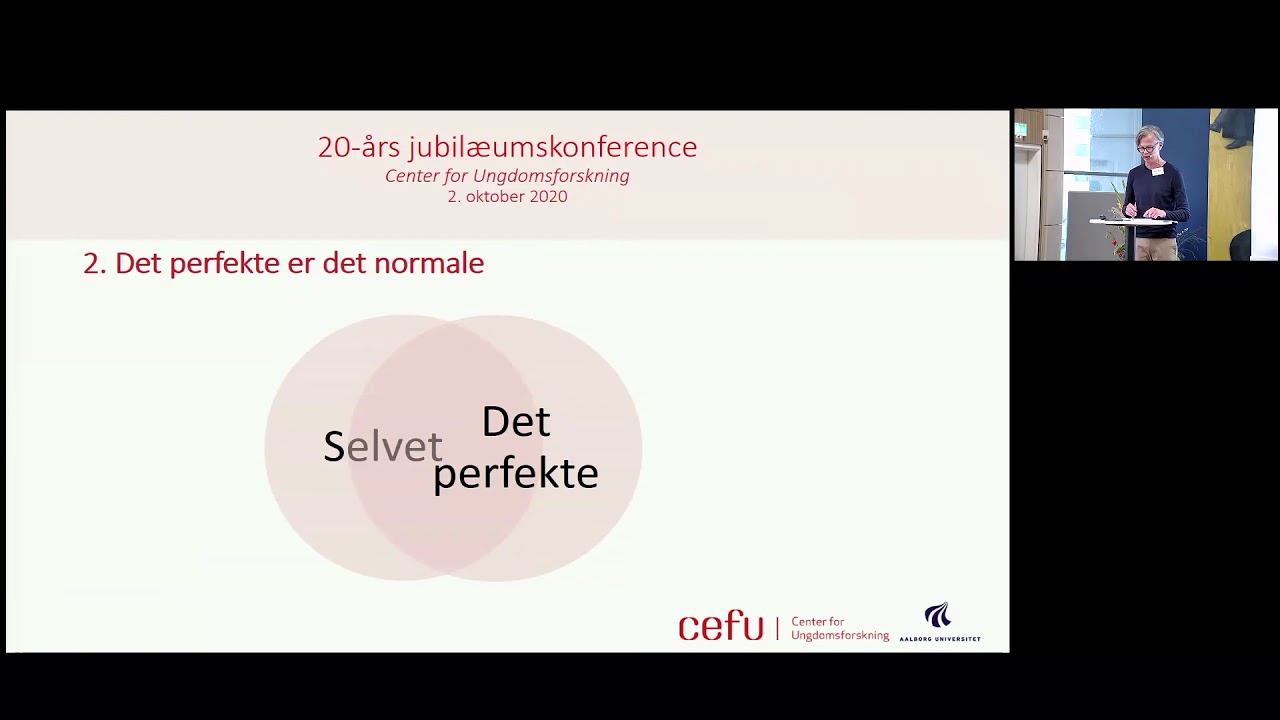 20-års jubilæumskonference
Center for Ungdomsforskning
2. oktober 2020

2. Det perfekte er det normale

Selvet

Det perfekte

cefu | Center for Ungdomsforskning

AALBORG UNIVERSITET